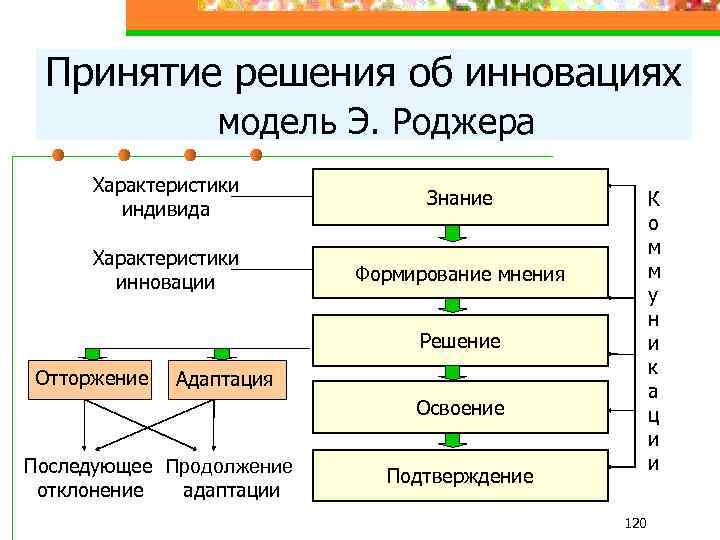 Принятие решения об инновациях
модель Э. Роджера

Характеристики индивида

Характеристики инновации

Знание

Формирование мнения

Решение

Освоение

Подтверждение

Коммуникации

Отторжение

Адаптация

Последующее отклонение

Продолжение адаптации

120